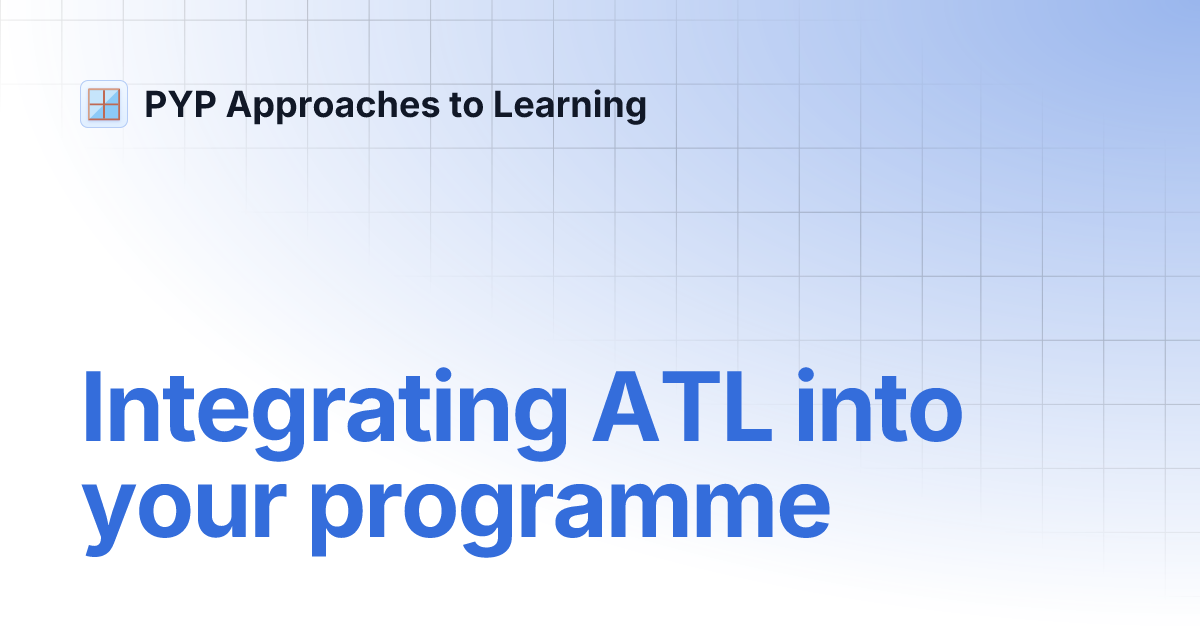 PYP Approaches to Learning

Integrating ATL into your programme